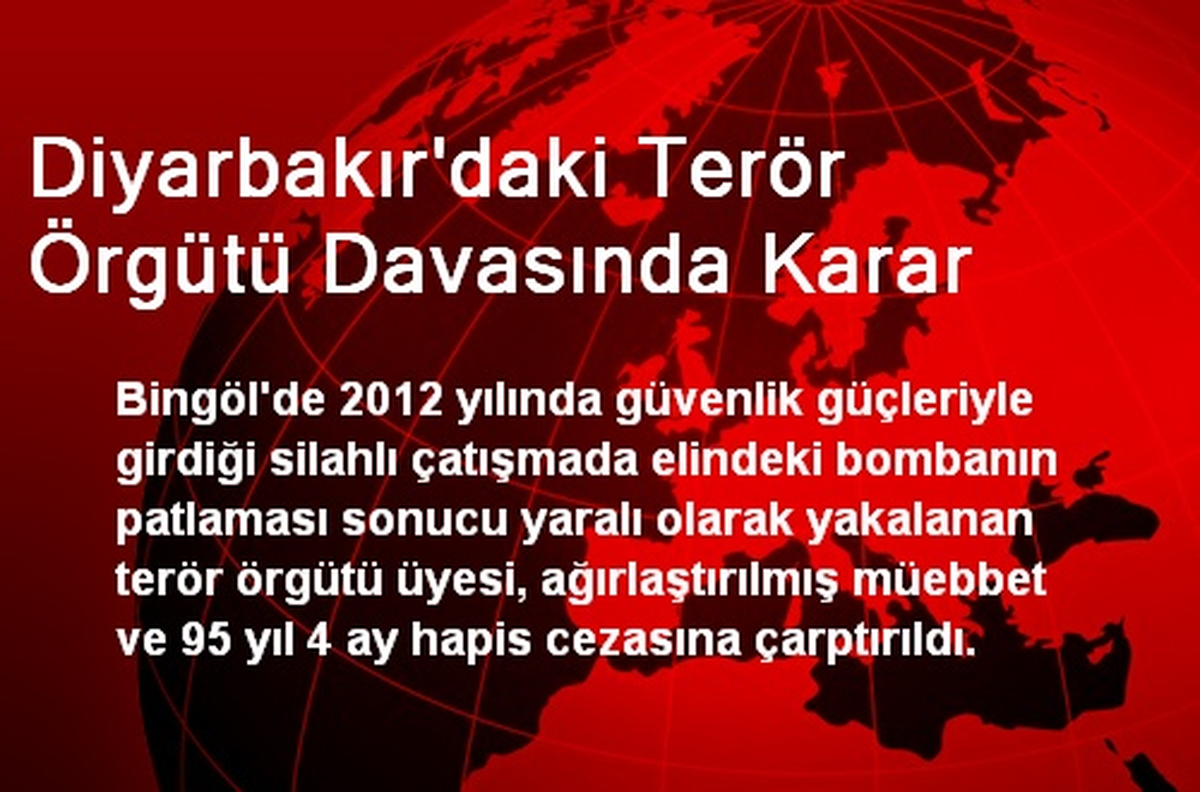 Diyarbakır'daki Terör Örgütü Davasında Karar

Bingöl'de 2012 yılında güvenlik güçleriyle girdiği silahlı çatışmada elindeki bombanın patlaması sonucu yaralı olarak yakalanan terör örgütü üyesi, ağırlaştırılmış müebbet ve 95 yıl 4 ay hapis cezasına çarptırıldı.